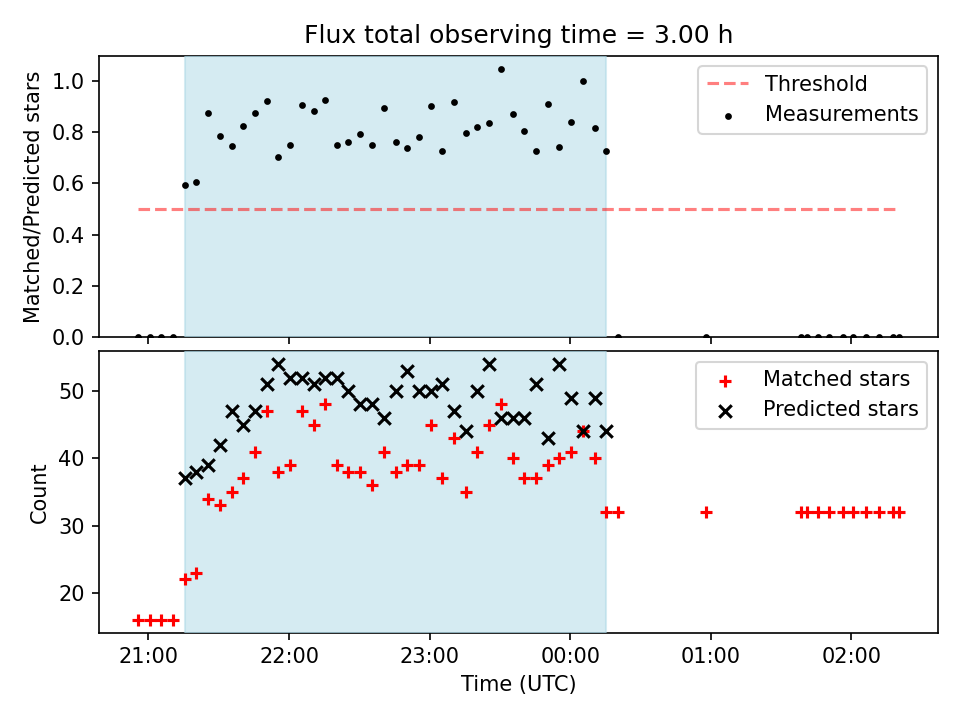 Flux total observing time = 3.00 h

Matched/Predicted stars

1.0
0.8
0.6
0.4
0.2
0.0

Threshold
Measurements

Count

50
40
30
20

Matched stars
Predicted stars

21:00
22:00
23:00
00:00
01:00
02:00

Time (UTC)